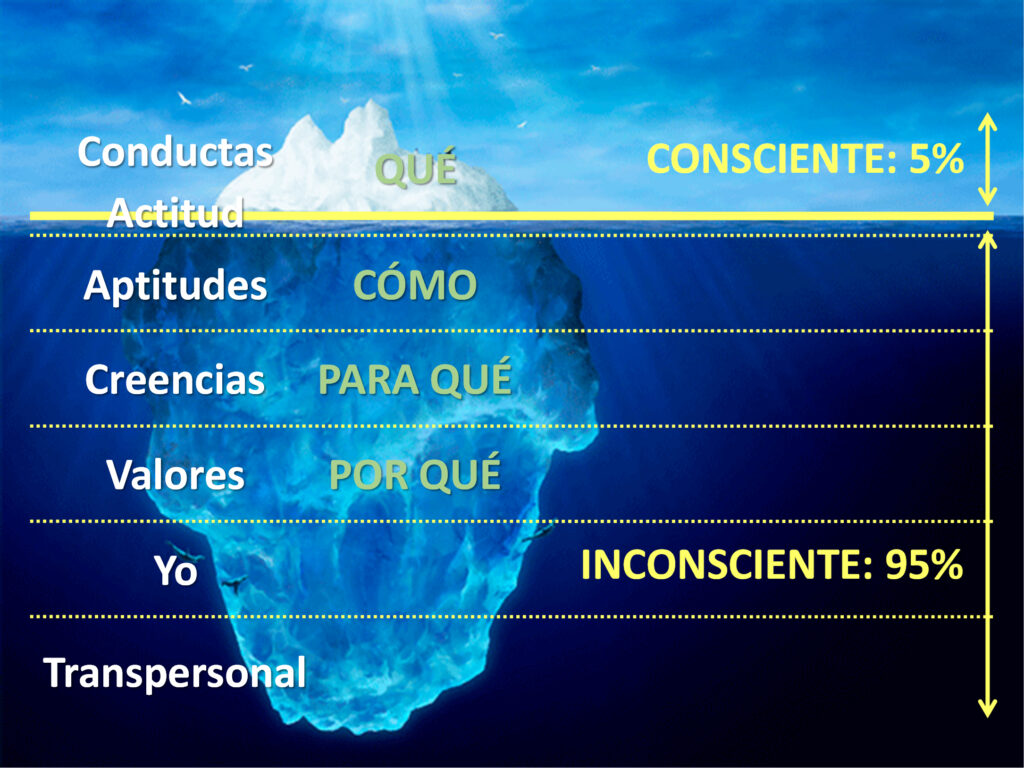 Conductas
QUÉ
CONSCIENTE: 5%
Actitud
Aptitudes
CÓMO
Creencias
PARA QUÉ
Valores
POR QUÉ
Yo
INCONSCIENTE: 95%
Transpersonal